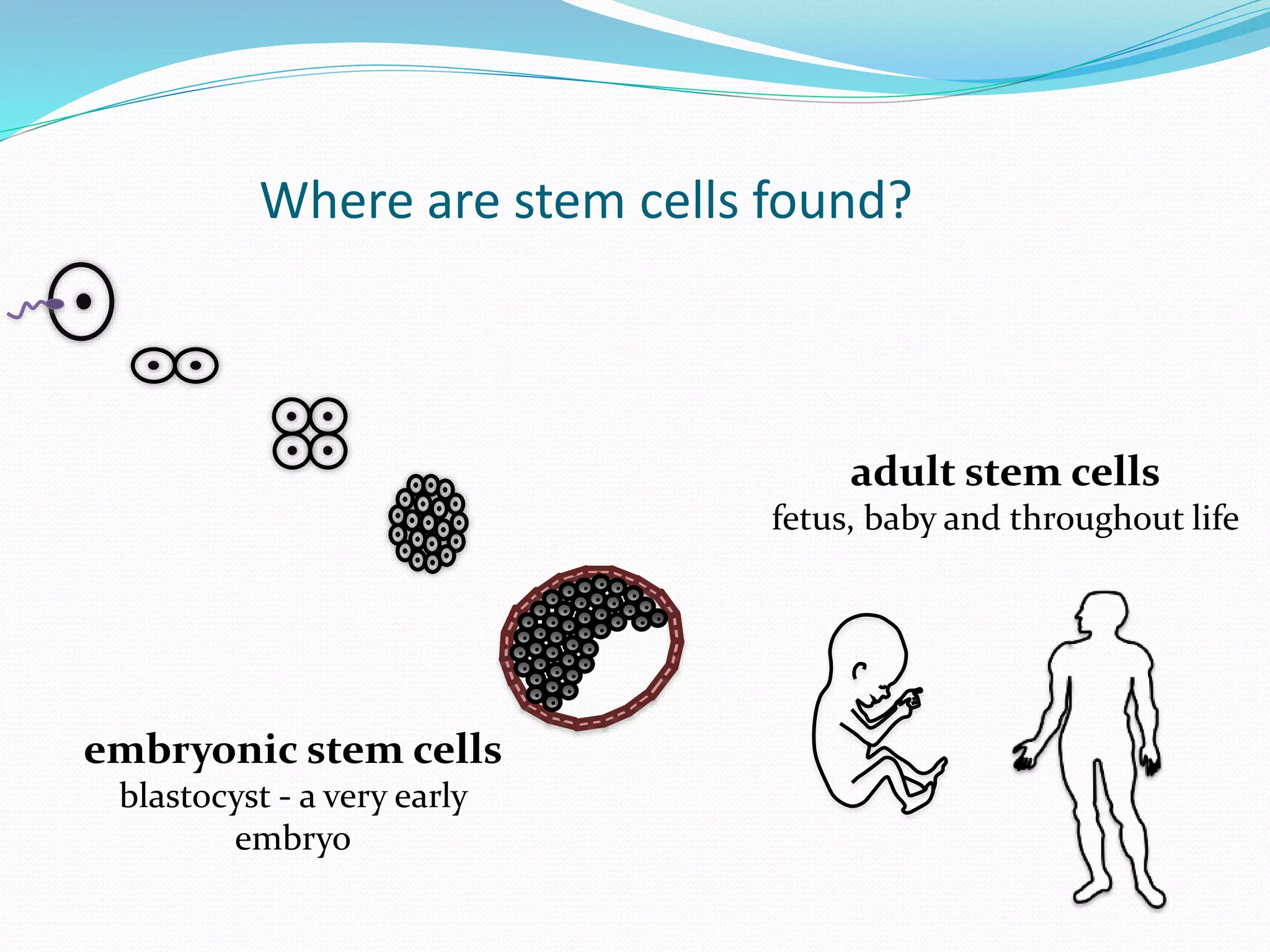 Where are stem cells found?

adult stem cells
fetus, baby and throughout life

embryonic stem cells
blastocyst - a very early embryo